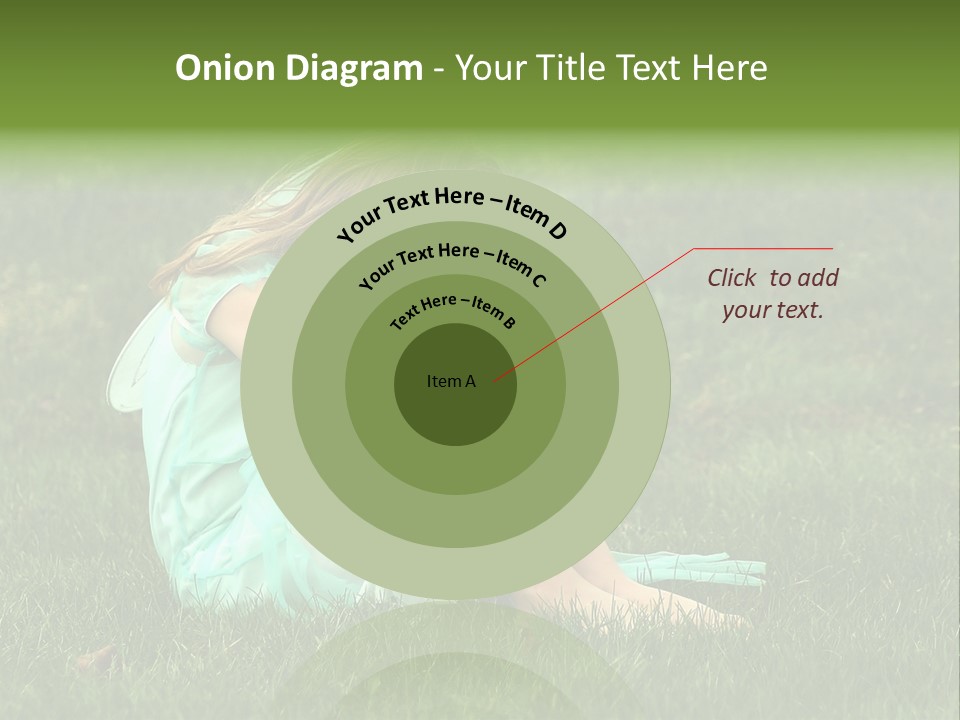 Onion Diagram - Your Title Text Here

Your Text Here – Item D

Your Text Here – Item C

Text Here – Item B

Item A

Click to add your text.